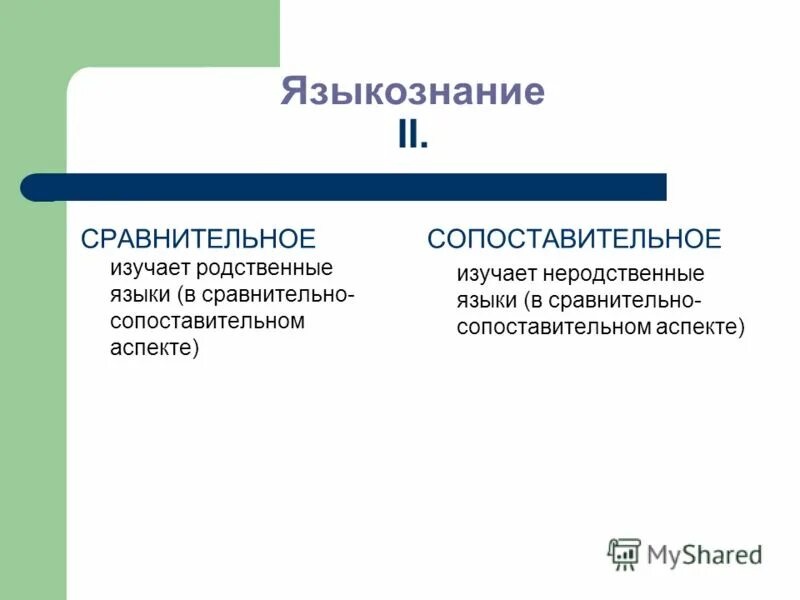 Языкознание
II.

СРАВНИТЕЛЬНОЕ

изучает родственные языки (в сравнительно-сопоставительном аспекте)

СОПОСТАВИТЕЛЬНОЕ

изучает неродственные языки (в сравнительно-сопоставительном аспекте)

MyShared